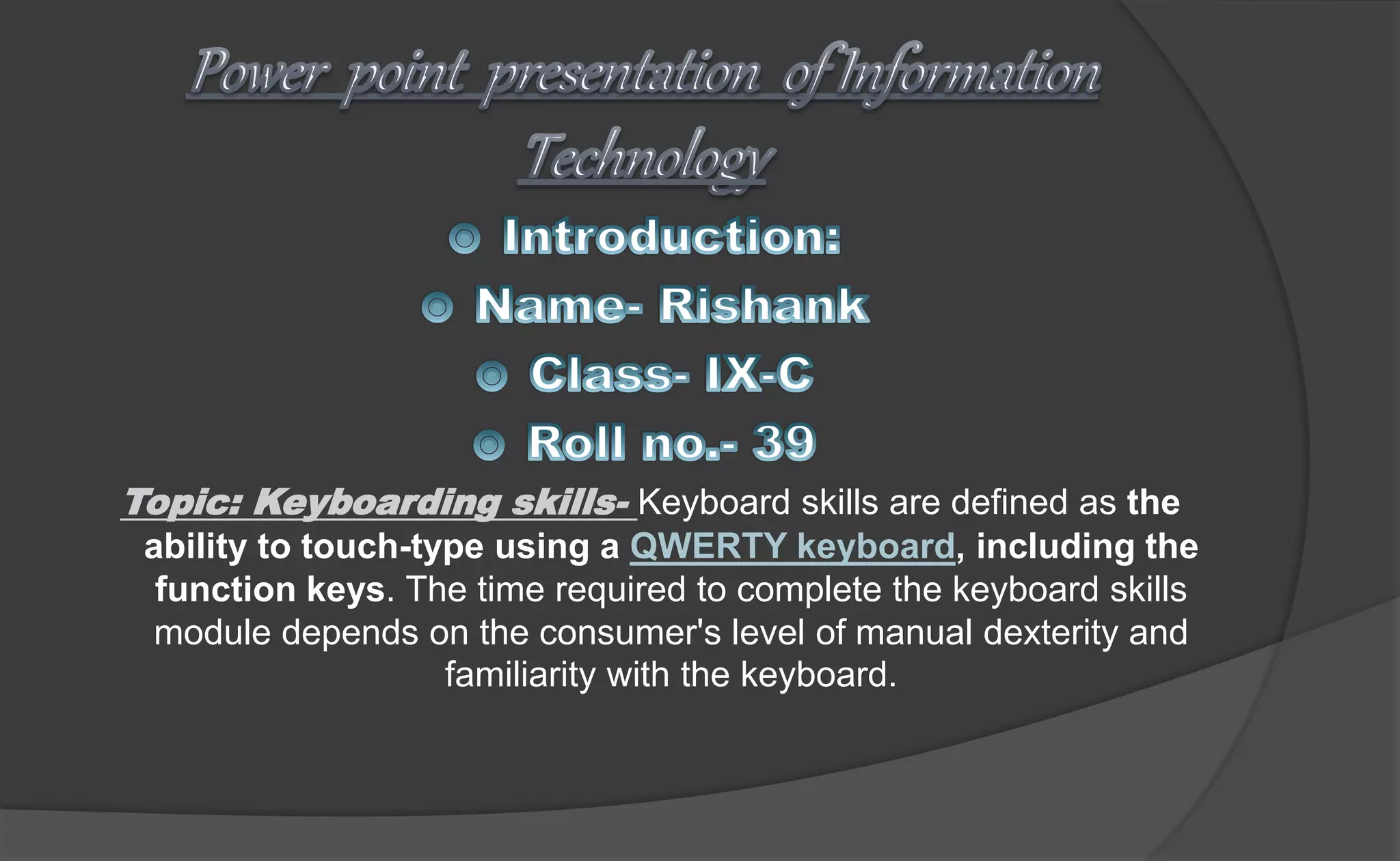 Power point presentation of Information Technology

Introduction:

Name- Rishank

Class- IX-C

Roll no.- 39

Topic: Keyboarding skills- Keyboard skills are defined as the ability to touch-type using a QWERTY keyboard, including the function keys. The time required to complete the keyboard skills module depends on the consumer's level of manual dexterity and familiarity with the keyboard.